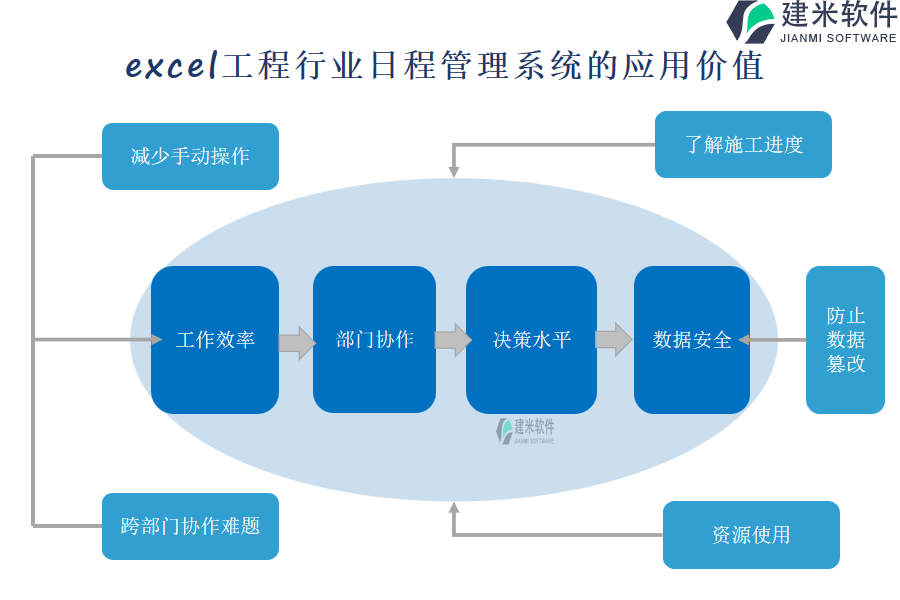 建米软件
JIANMI SOFTWARE

excel工程行业日程管理系统的应用价值

减少手动操作

了解施工进度

工作效率

部门协作

决策水平

数据安全

防止数据篡改

建米软件
JIANMI SOFTWARE

跨部门协作难题

资源使用